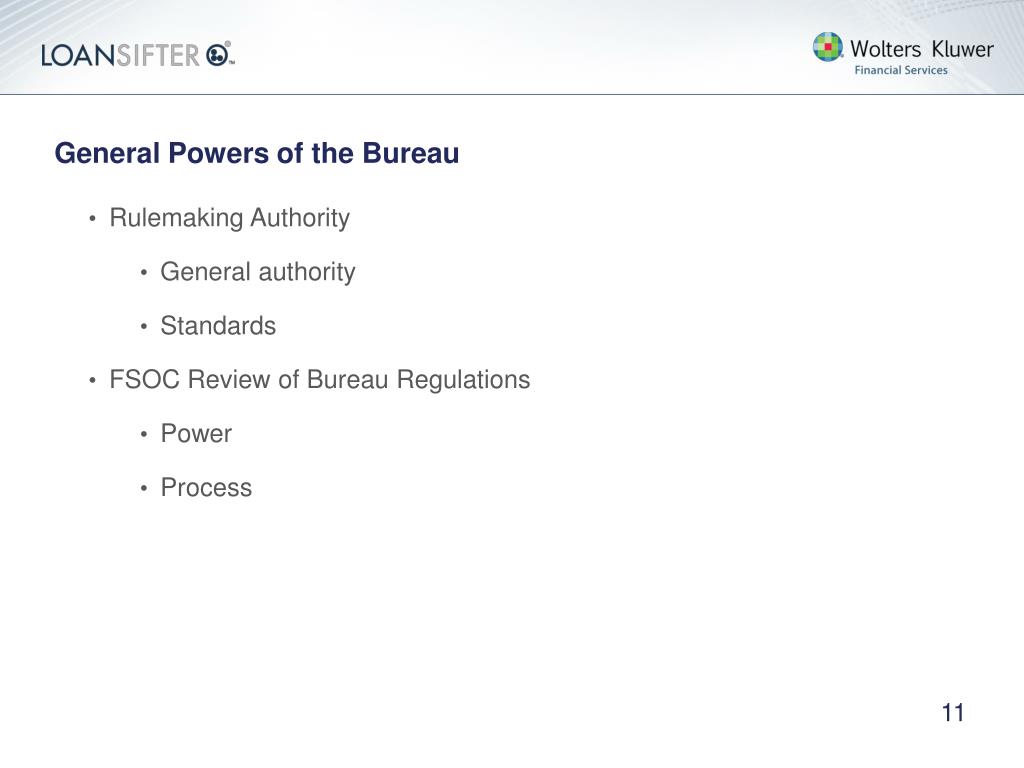 LOANSIFTER

Wolters Kluwer
Financial Services

General Powers of the Bureau

• Rulemaking Authority
  • General authority
  • Standards
• FSOC Review of Bureau Regulations
  • Power
  • Process

11